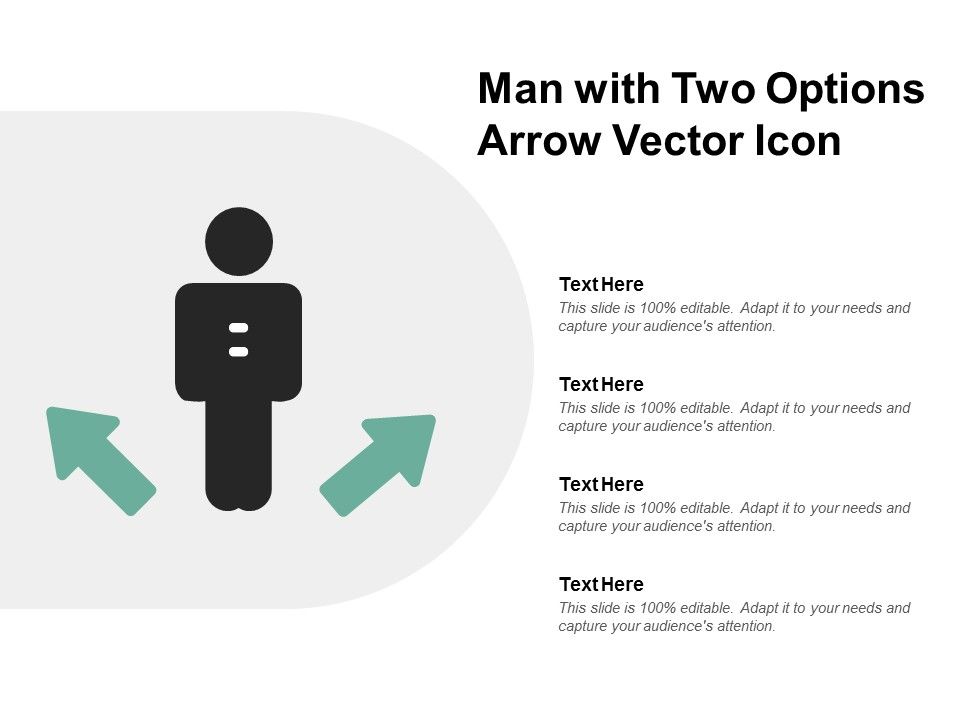 Man with Two Options Arrow Vector Icon

Text Here
This slide is 100% editable. Adapt it to your needs and capture your audience's attention.

Text Here
This slide is 100% editable. Adapt it to your needs and capture your audience's attention.

Text Here
This slide is 100% editable. Adapt it to your needs and capture your audience's attention.

Text Here
This slide is 100% editable. Adapt it to your needs and capture your audience's attention.